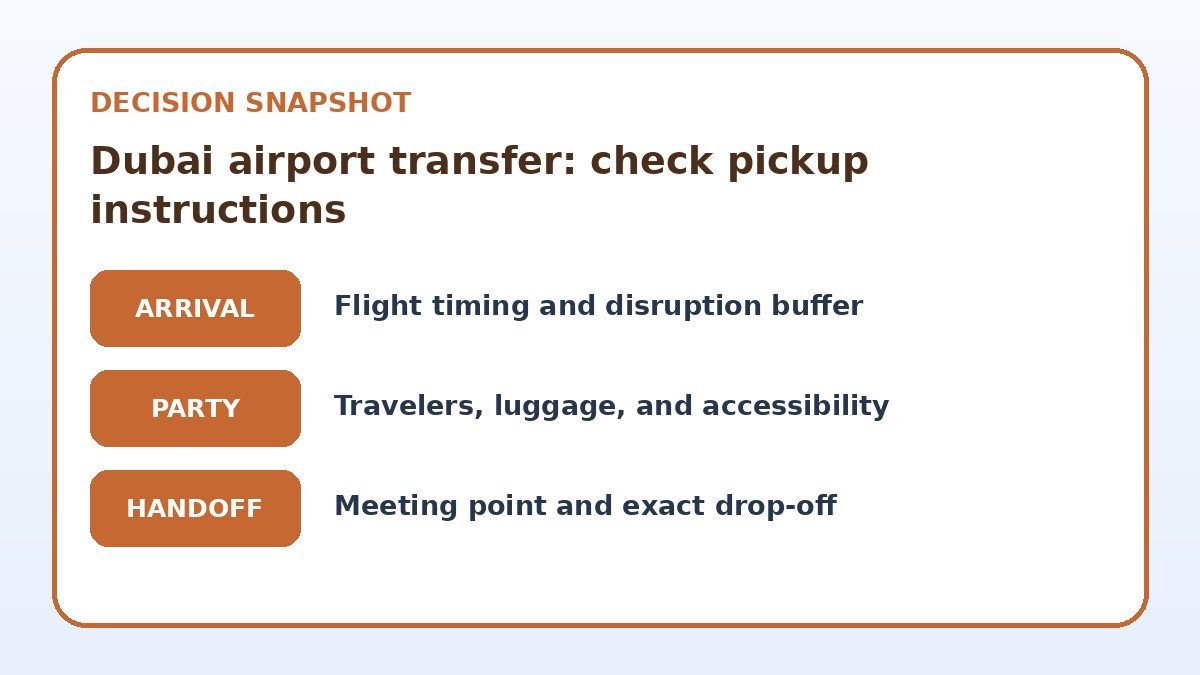 DECISION SNAPSHOT

Dubai airport transfer: check pickup instructions

ARRIVAL

Flight timing and disruption buffer

PARTY

Travelers, luggage, and accessibility

HANDOFF

Meeting point and exact drop-off